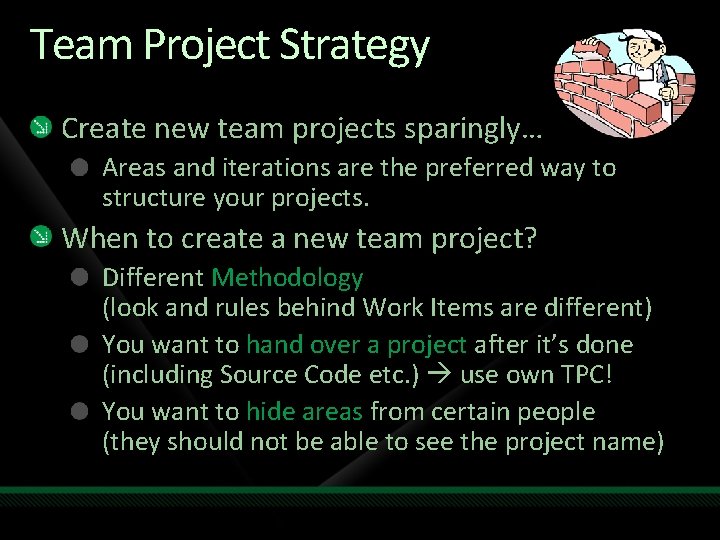 Team Project Strategy

Create new team projects sparingly…

Areas and iterations are the preferred way to structure your projects.

When to create a new team project?

Different Methodology (look and rules behind Work Items are different)

You want to hand over a project after it's done (including Source Code etc.) → use own TPC!

You want to hide areas from certain people (they should not be able to see the project name)